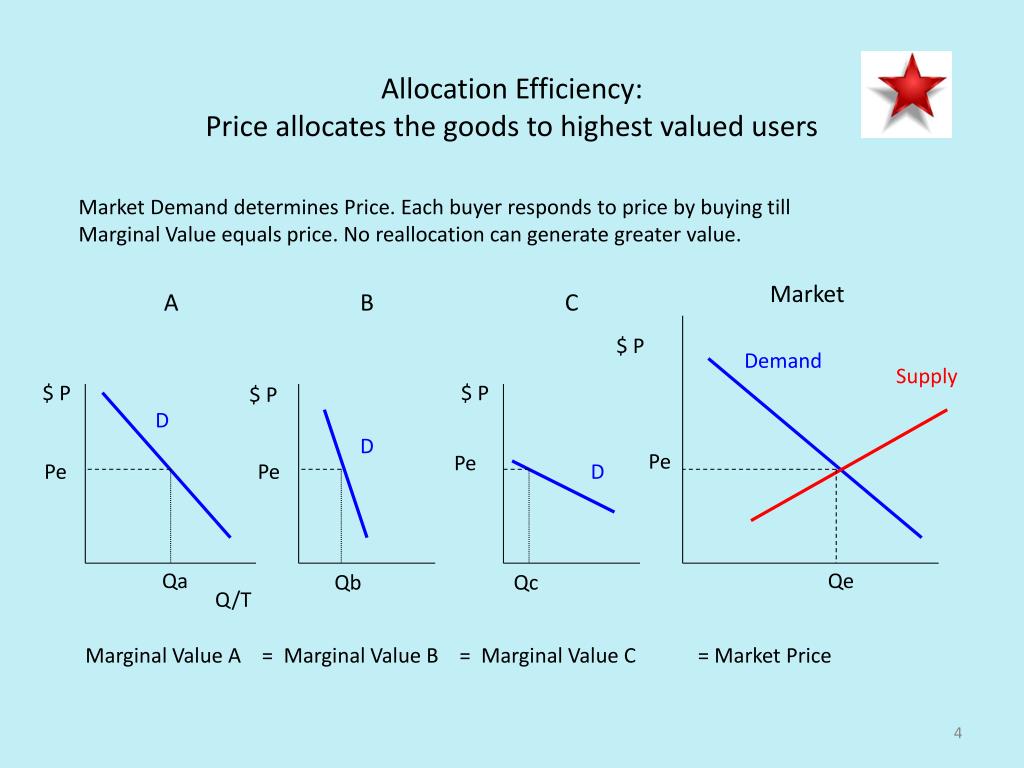 Allocation Efficiency:
Price allocates the goods to highest valued users

Market Demand determines Price. Each buyer responds to price by buying till Marginal Value equals price. No reallocation can generate greater value.

A

$ P

D

Pe

Qa

Q/T

B

$ P

D

Pe

Qb

C

$ P

Pe

D

Qc

Market

$ P

Demand

Supply

Pe

Qe

Marginal Value A = Marginal Value B = Marginal Value C = Market Price

4